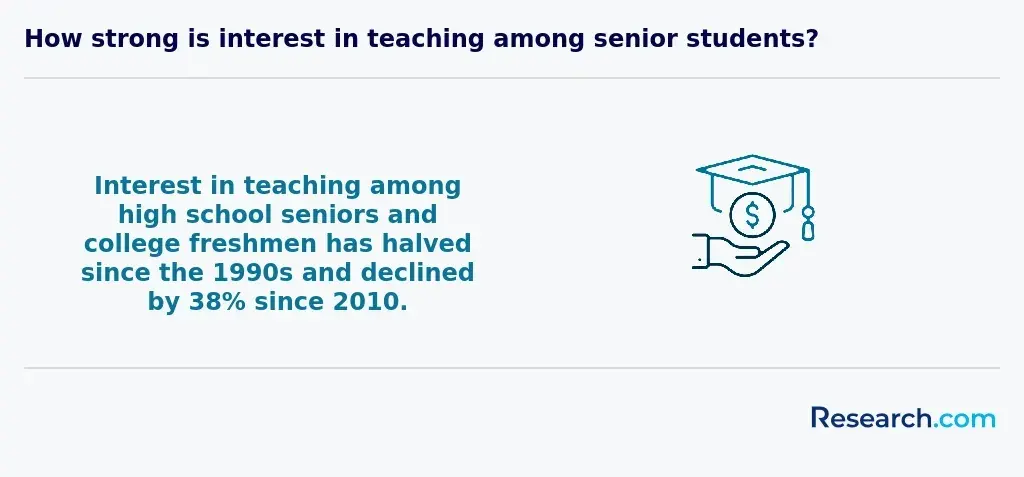 How strong is interest in teaching among senior students?

Interest in teaching among high school seniors and college freshmen has halved since the 1990s and declined by 38% since 2010.

$

Research.com